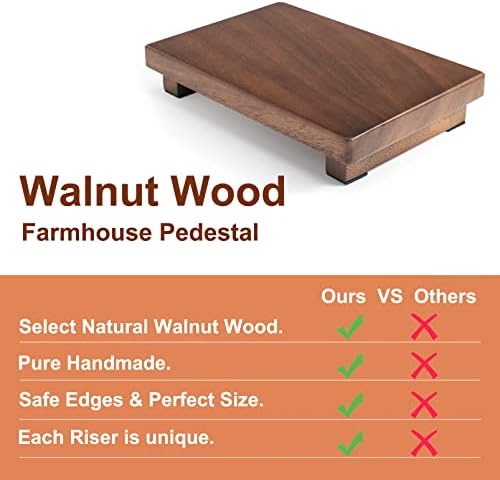 Walnut Wood

Farmhouse Pedestal

| | Ours | VS | Others |
|---|---|---|---|
| Select Natural Walnut Wood. | ✓ | | ✗ |
| Pure Handmade. | ✓ | | ✗ |
| Safe Edges & Perfect Size. | ✓ | | ✗ |
| Each Riser is unique. | ✓ | | ✗ |